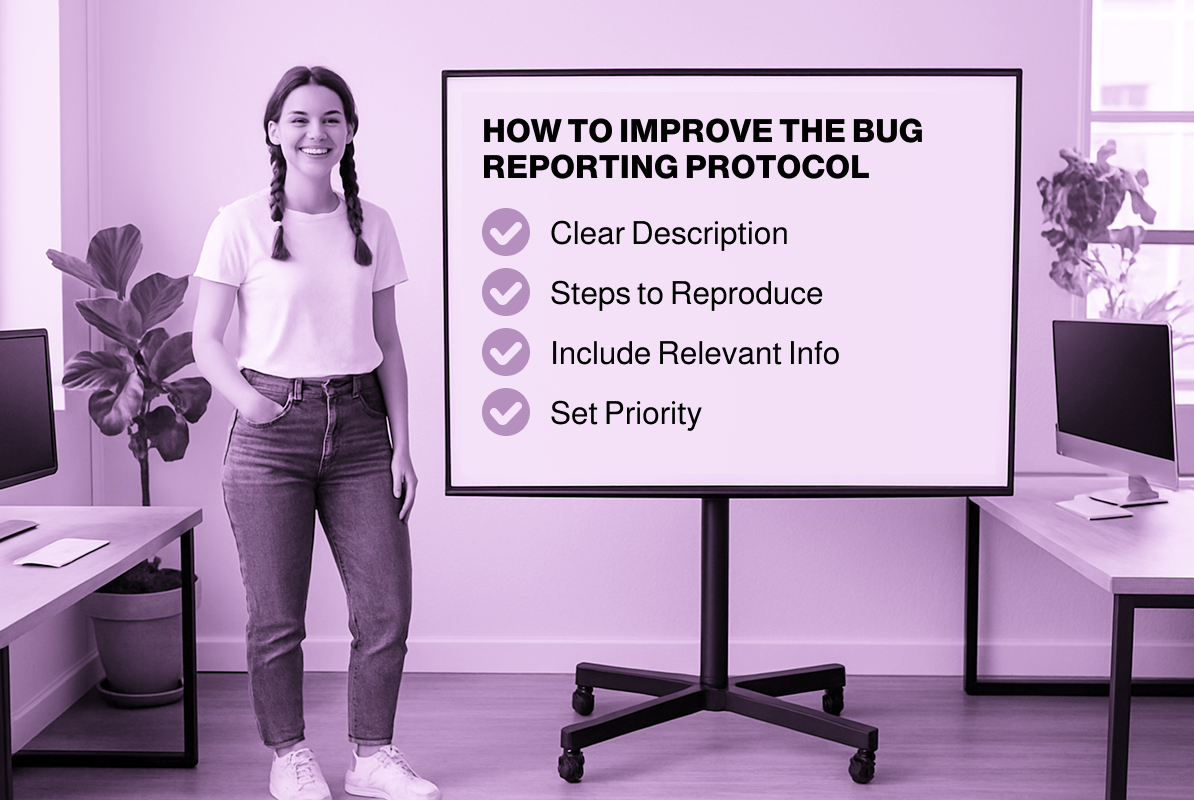 HOW TO IMPROVE THE BUG REPORTING PROTOCOL

Clear Description

Steps to Reproduce

Include Relevant Info

Set Priority